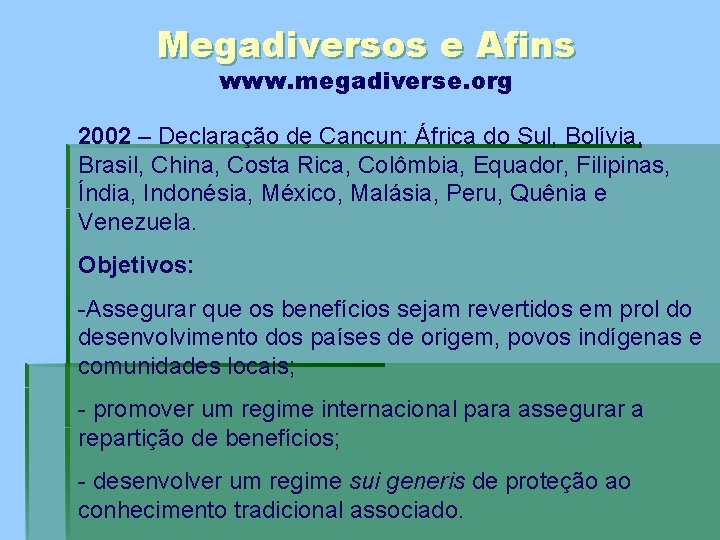 Megadiversos e Afins
www.megadiverse.org

2002 – Declaração de Cancun: África do Sul, Bolívia, Brasil, China, Costa Rica, Colômbia, Equador, Filipinas, Índia, Indonésia, México, Malásia, Peru, Quênia e Venezuela.

Objetivos:

-Assegurar que os benefícios sejam revertidos em prol do desenvolvimento dos países de origem, povos indígenas e comunidades locais;

- promover um regime internacional para assegurar a repartição de benefícios;

- desenvolver um regime sui generis de proteção ao conhecimento tradicional associado.